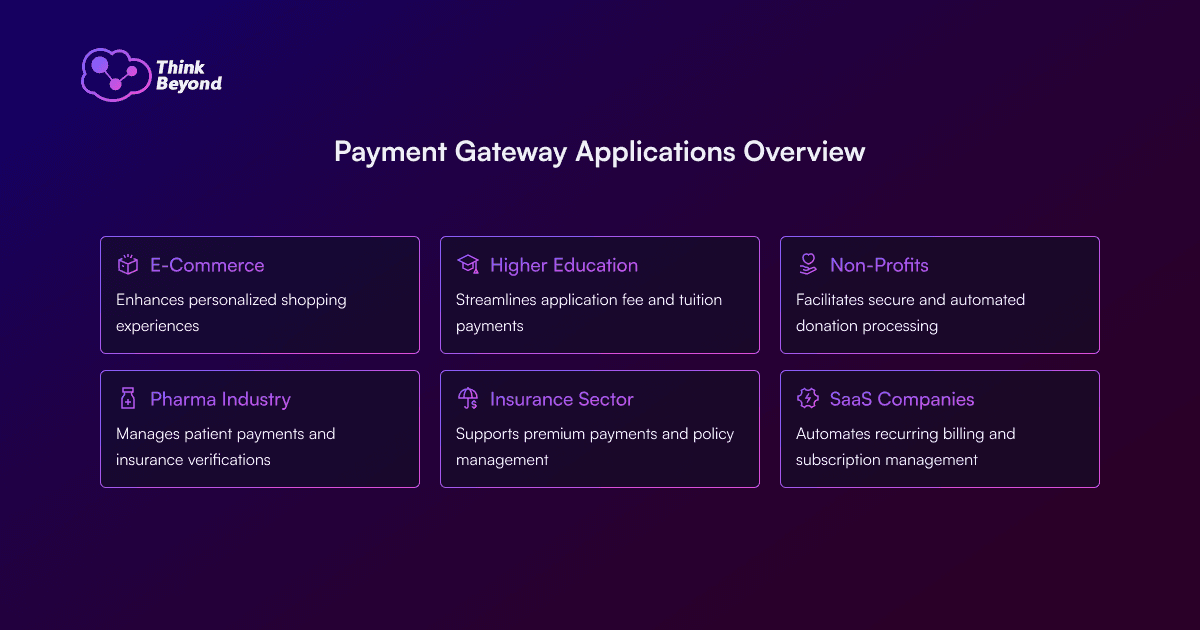 Think Beyond

Payment Gateway Applications Overview

E-Commerce
Enhances personalized shopping experiences

Higher Education
Streamlines application fee and tuition payments

Non-Profits
Facilitates secure and automated donation processing

Pharma Industry
Manages patient payments and insurance verifications

Insurance Sector
Supports premium payments and policy management

SaaS Companies
Automates recurring billing and subscription management